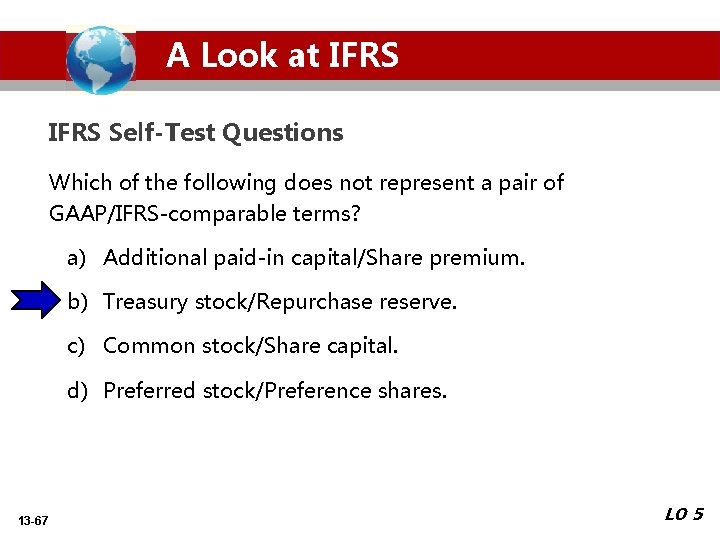 A Look at IFRS

IFRS Self-Test Questions

Which of the following does not represent a pair of GAAP/IFRS-comparable terms?

a) Additional paid-in capital/Share premium.

b) Treasury stock/Repurchase reserve.

c) Common stock/Share capital.

d) Preferred stock/Preference shares.

13-67

LO 5